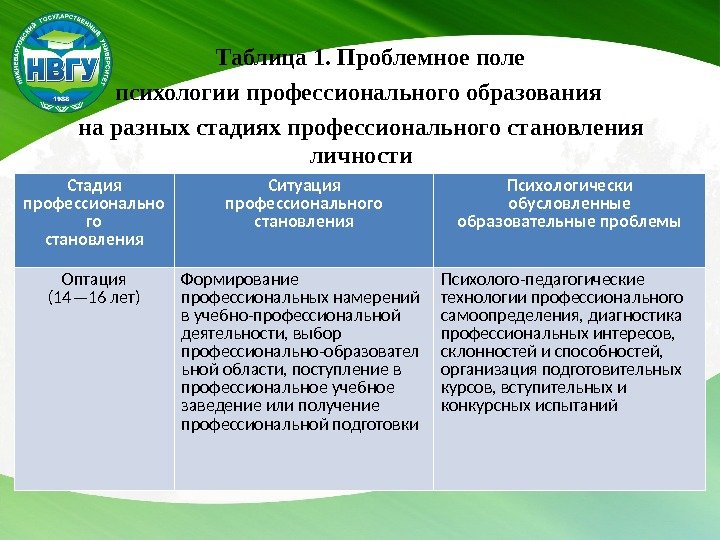 НИЖНЕВАРТОВСКИЙ ГОСУДАРСТВЕННЫЙ УНИВЕРСИТЕТ
НВГУ
1988

Таблица 1. Проблемное поле психологии профессионального образования на разных стадиях профессионального становления личности

| Стадия профессионального становления | Ситуация профессионального становления | Психологически обусловленные образовательные проблемы |
|---|---|---|
| Оптация (14—16 лет) | Формирование профессиональных намерений в учебно-профессиональной деятельности, выбор профессионально-образовательной области, поступление в профессиональное учебное заведение или получение профессиональной подготовки | Психолого-педагогические технологии профессионального самоопределения, диагностика профессиональных интересов, склонностей и способностей, организация подготовительных курсов, вступительных и конкурсных испытаний |